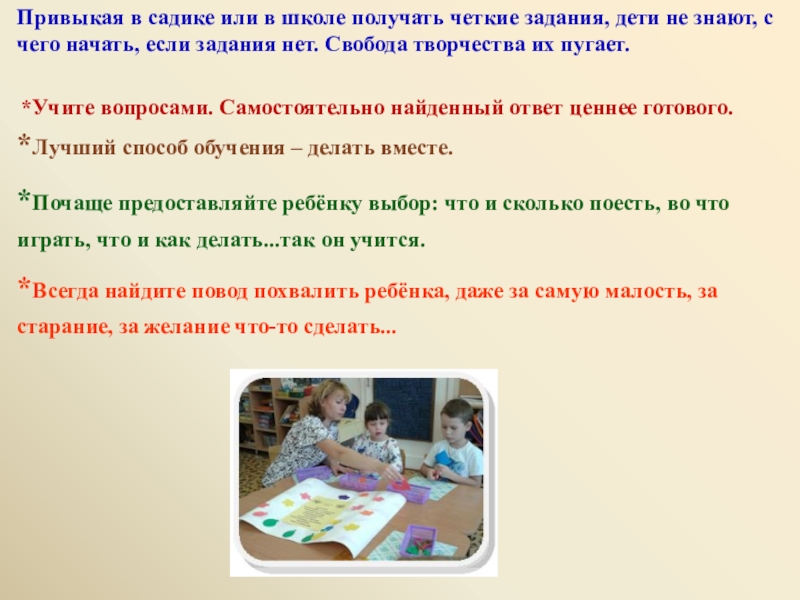 Привыкая в садике или в школе получать четкие задания, дети не знают, с чего начать, если задания нет. Свобода творчества их пугает.

*Учите вопросами. Самостоятельно найденный ответ ценнее готового.

*Лучший способ обучения – делать вместе.

*Почаще предоставляйте ребёнку выбор: что и сколько поесть, во что играть, что и как делать...так он учится.

*Всегда найдите повод похвалить ребёнка, даже за самую малость, за старание, за желание что-то сделать...